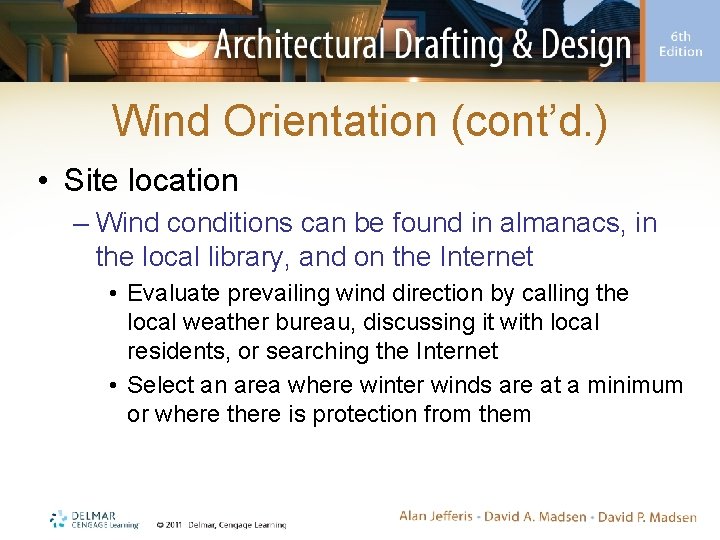 Architectural Drafting & Design

6th Edition

Wind Orientation (cont'd.)

• Site location

– Wind conditions can be found in almanacs, in the local library, and on the Internet

• Evaluate prevailing wind direction by calling the local weather bureau, discussing it with local residents, or searching the Internet

• Select an area where winter winds are at a minimum or where there is protection from them

DELMAR CENGAGE Learning

© 2011 Delmar, Cengage Learning

Alan Jefferis • David A. Madsen • David P. Madsen